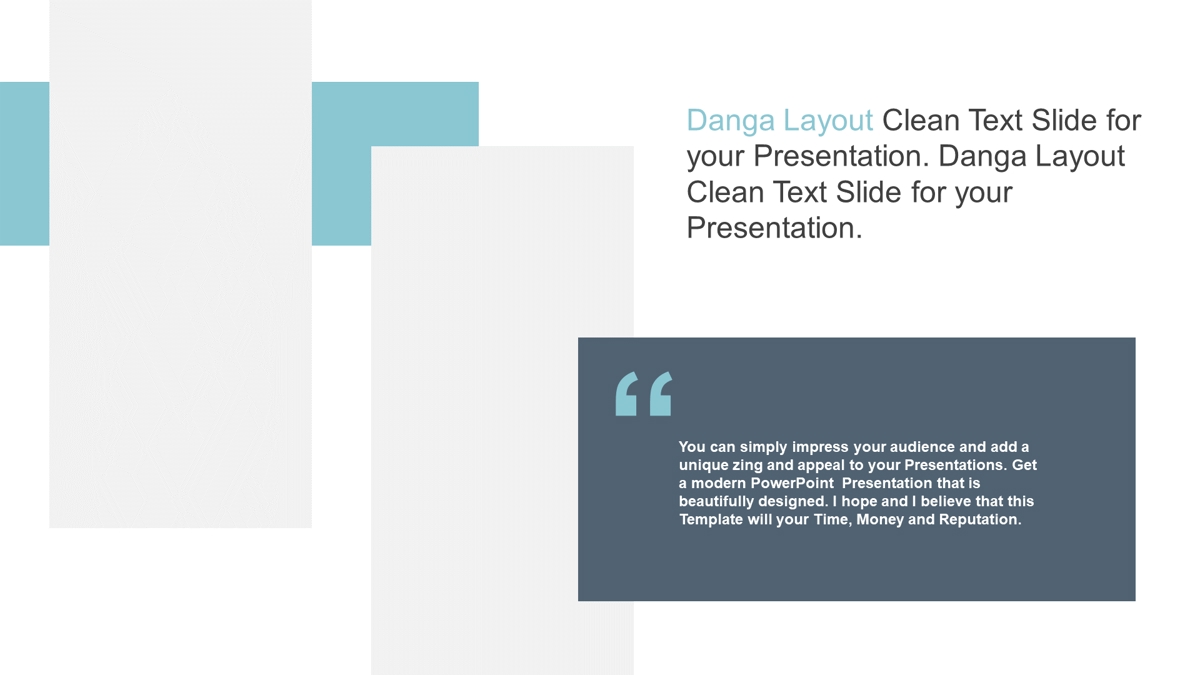 Danga Layout Clean Text Slide for your Presentation. Danga Layout Clean Text Slide for your Presentation.

“

You can simply impress your audience and add a unique zing and appeal to your Presentations. Get a modern PowerPoint Presentation that is beautifully designed. I hope and I believe that this Template will your Time, Money and Reputation.